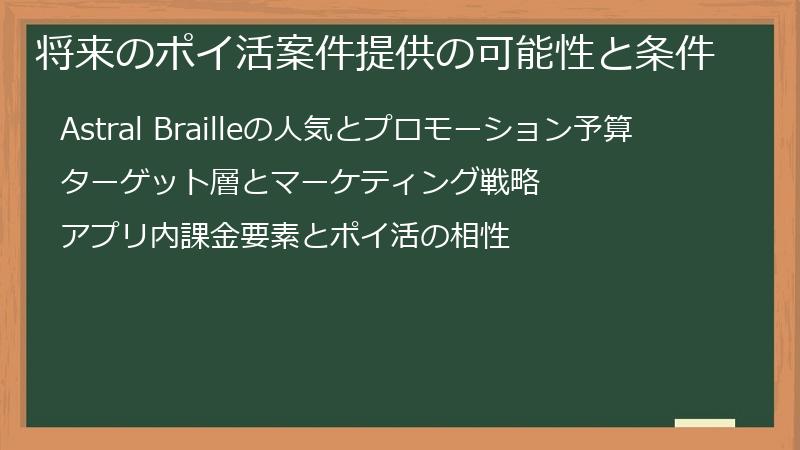 将来のポイ活案件提供の可能性と条件

Astral Brailleの人気とプロモーション予算

ターゲット層とマーケティング戦略

アプリ内課金要素とポイ活の相性